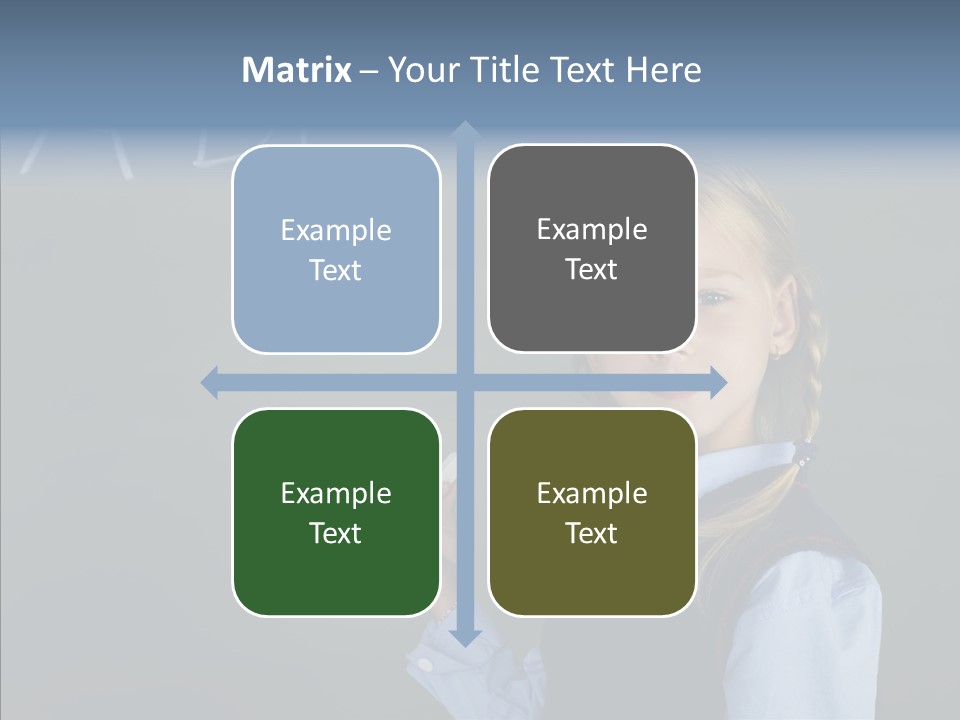 Matrix – Your Title Text Here

Example Text

Example Text

Example Text

Example Text